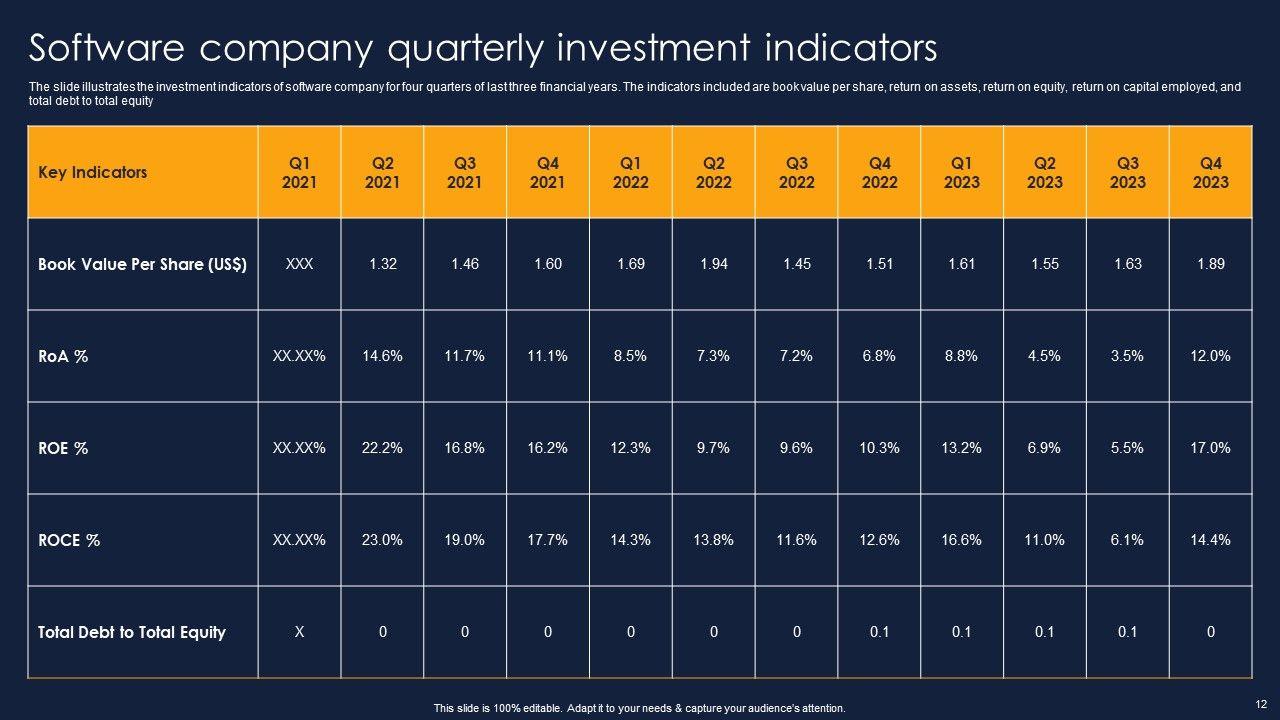 Software company quarterly investment indicators

The slide illustrates the investment indicators of software company for four quarters of last three financial years. The indicators included are book value per share, return on assets, return on equity, return on capital employed, and total debt to total equity

| Key Indicators | Q1 2021 | Q2 2021 | Q3 2021 | Q4 2021 | Q1 2022 | Q2 2022 | Q3 2022 | Q4 2022 | Q1 2023 | Q2 2023 | Q3 2023 | Q4 2023 |
|---|---|---|---|---|---|---|---|---|---|---|---|---|
| Book Value Per Share (US$) | XXX | 1.32 | 1.46 | 1.60 | 1.69 | 1.94 | 1.45 | 1.51 | 1.61 | 1.55 | 1.63 | 1.89 |
| RoA % | XX.XX% | 14.6% | 11.7% | 11.1% | 8.5% | 7.3% | 7.2% | 6.8% | 8.8% | 4.5% | 3.5% | 12.0% |
| ROE % | XX.XX% | 22.2% | 16.8% | 16.2% | 12.3% | 9.7% | 9.6% | 10.3% | 13.2% | 6.9% | 5.5% | 17.0% |
| ROCE % | XX.XX% | 23.0% | 19.0% | 17.7% | 14.3% | 13.8% | 11.6% | 12.6% | 16.6% | 11.0% | 6.1% | 14.4% |
| Total Debt to Total Equity | X | 0 | 0 | 0 | 0 | 0 | 0 | 0.1 | 0.1 | 0.1 | 0.1 | 0 |

This slide is 100% editable. Adapt it to your needs & capture your audience's attention.

12